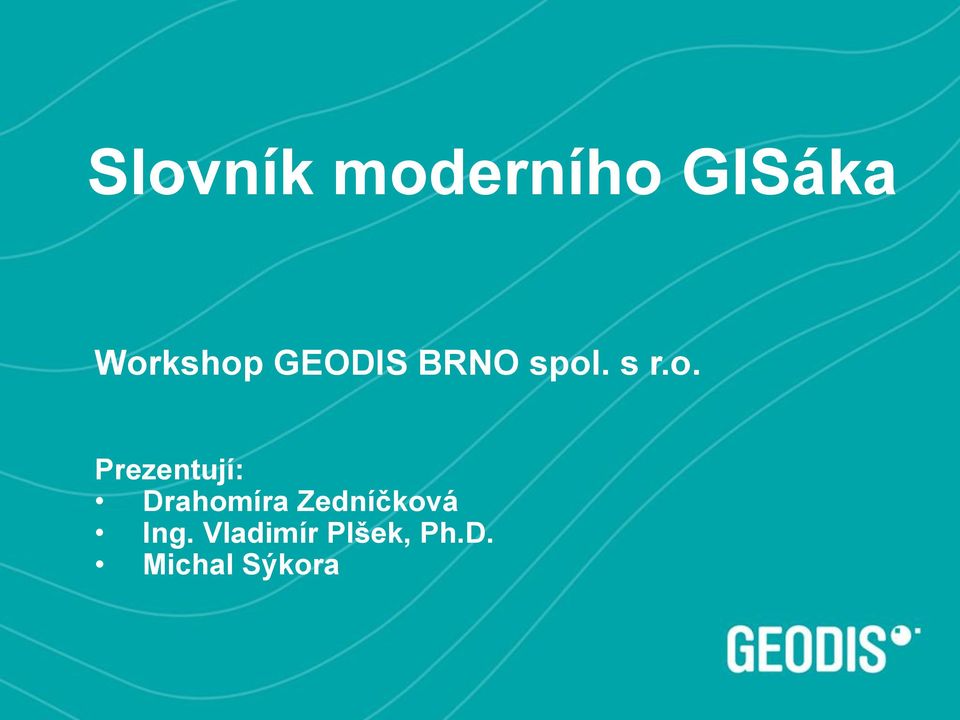 Slovník moderního GISáka

Workshop GEODIS BRNO spol. s r.o.

Prezentují:
• Drahomíra Zedníčková
• Ing. Vladimír Plšek, Ph.D.
• Michal Sýkora

GEODIS